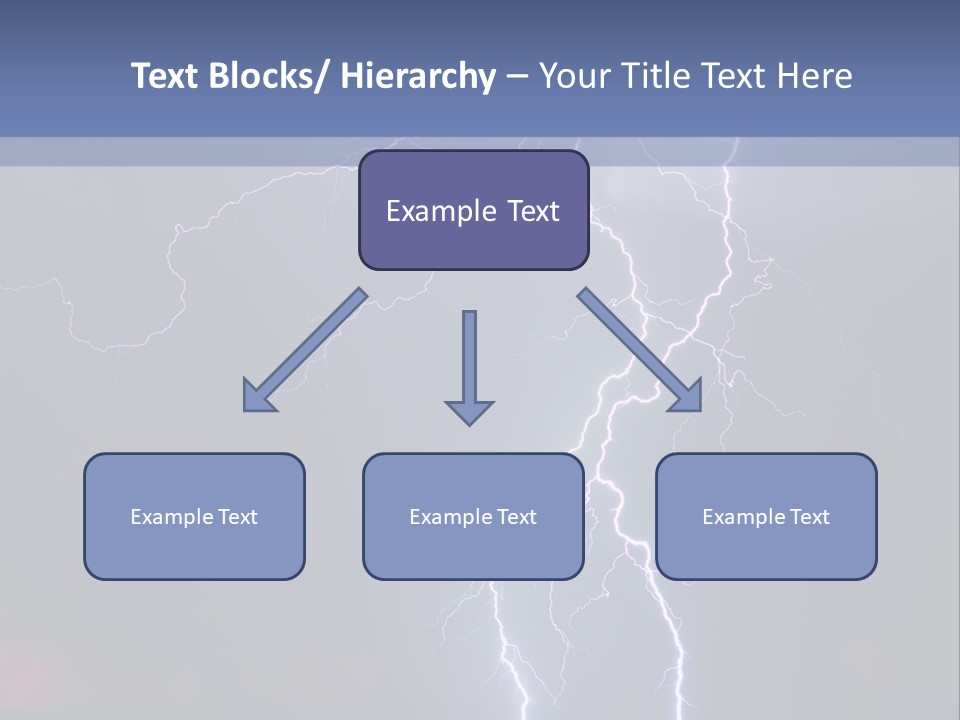 Text Blocks/ Hierarchy – Your Title Text Here

Example Text

Example Text

Example Text

Example Text